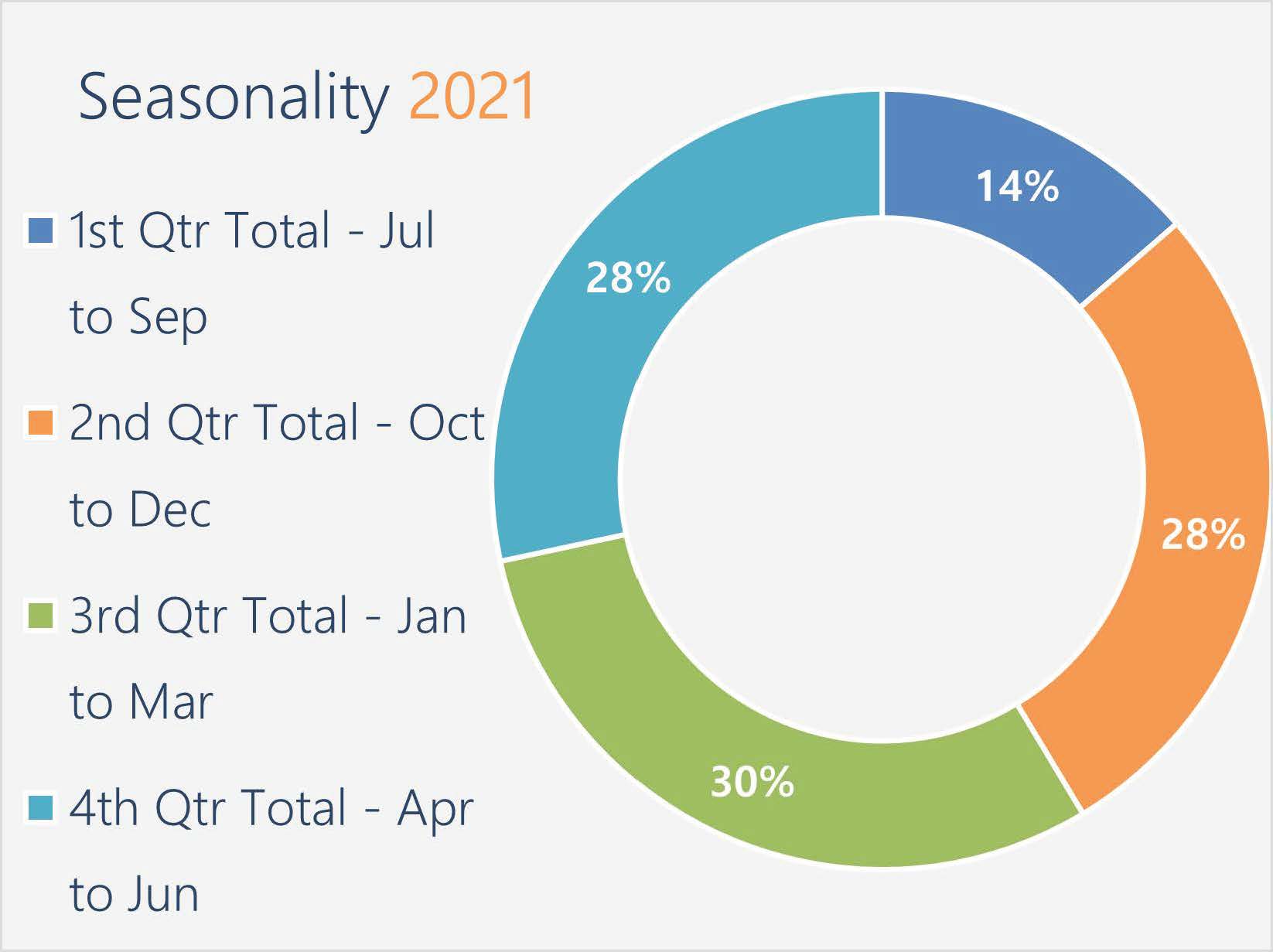 Seasonality 2021

1st Qtr Total - Jul to Sep

2nd Qtr Total - Oct to Dec

3rd Qtr Total - Jan to Mar

4th Qtr Total - Apr to Jun

14%

28%

30%

28%